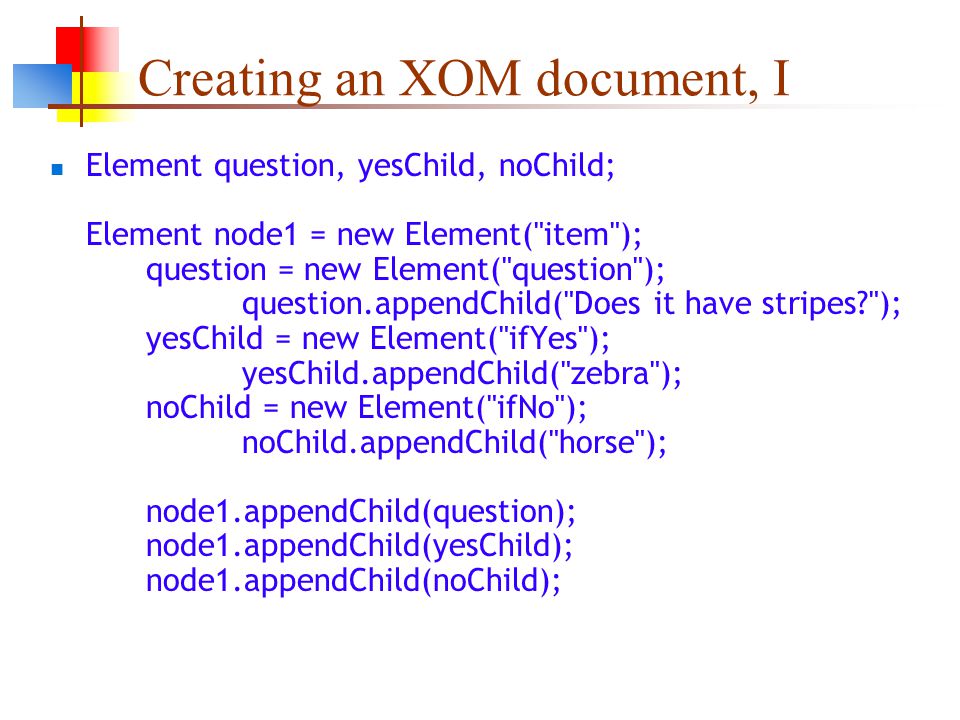 Creating an XOM document, I

Element question, yesChild, noChild;

Element node1 = new Element("item");
question = new Element("question");
question.appendChild("Does it have stripes?");
yesChild = new Element("ifYes");
yesChild.appendChild("zebra");
noChild = new Element("ifNo");
noChild.appendChild("horse");

node1.appendChild(question);
node1.appendChild(yesChild);
node1.appendChild(noChild);